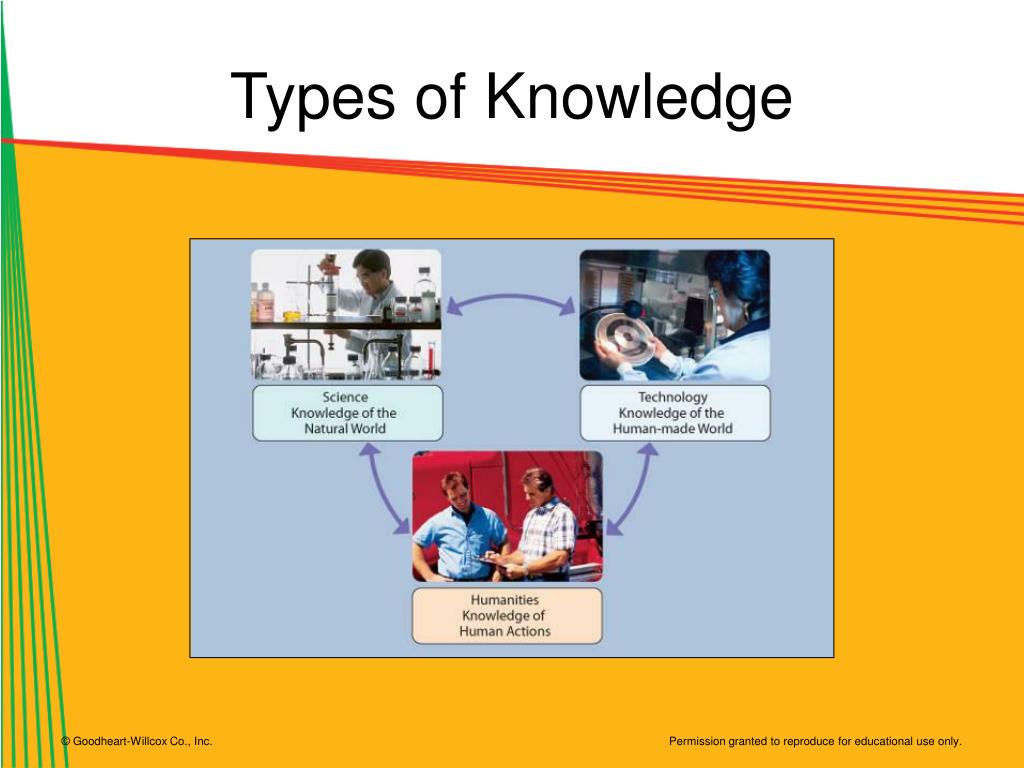 Types of Knowledge

Science
Knowledge of the
Natural World

Technology
Knowledge of the
Human-made World

Humanities
Knowledge of
Human Actions

© Goodheart-Willcox Co., Inc.

Permission granted to reproduce for educational use only.